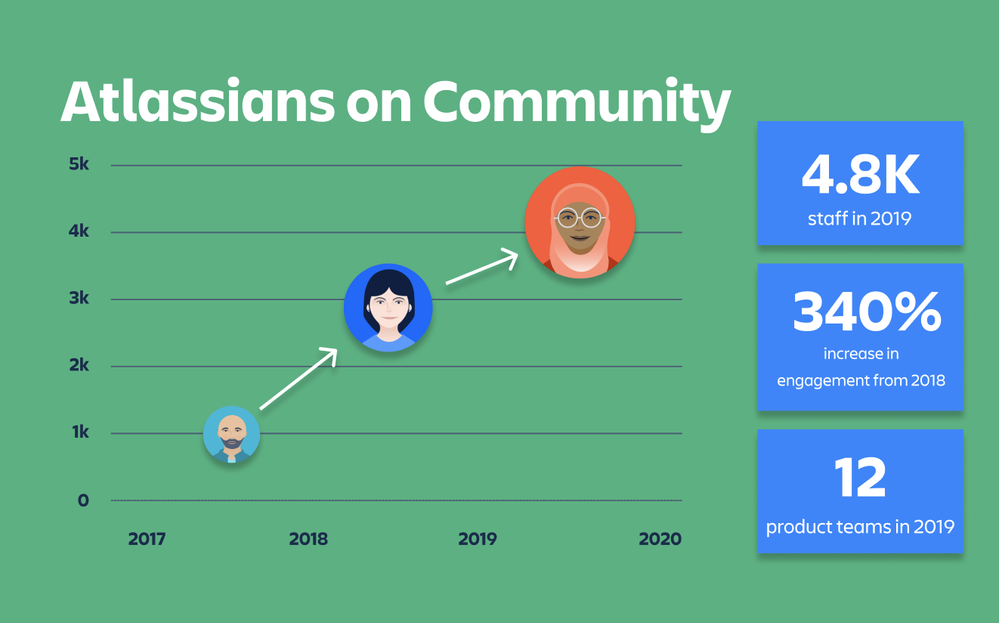 Atlassians on Community

5k
4k
3k
2k
1k
0

2017
2018
2019
2020

4.8K
staff in 2019

340%
increase in engagement from 2018

12
product teams in 2019